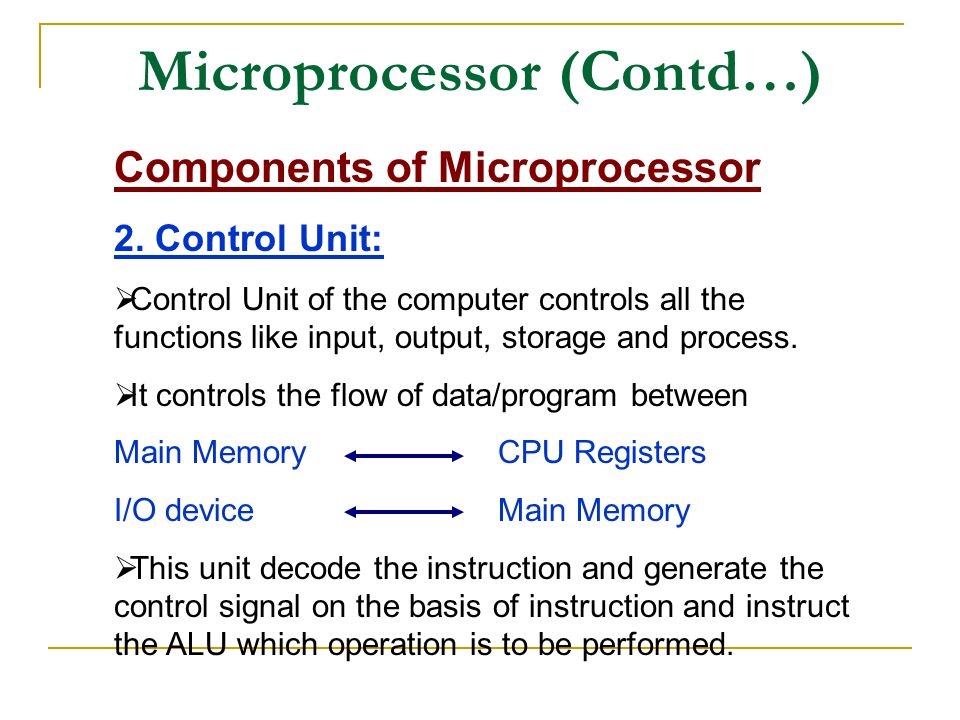 Microprocessor (Contd…)

Components of Microprocessor

2. Control Unit:

➢Control Unit of the computer controls all the functions like input, output, storage and process.

➢It controls the flow of data/program between

Main Memory ⟷ CPU Registers

I/O device ⟷ Main Memory

➢This unit decode the instruction and generate the control signal on the basis of instruction and instruct the ALU which operation is to be performed.